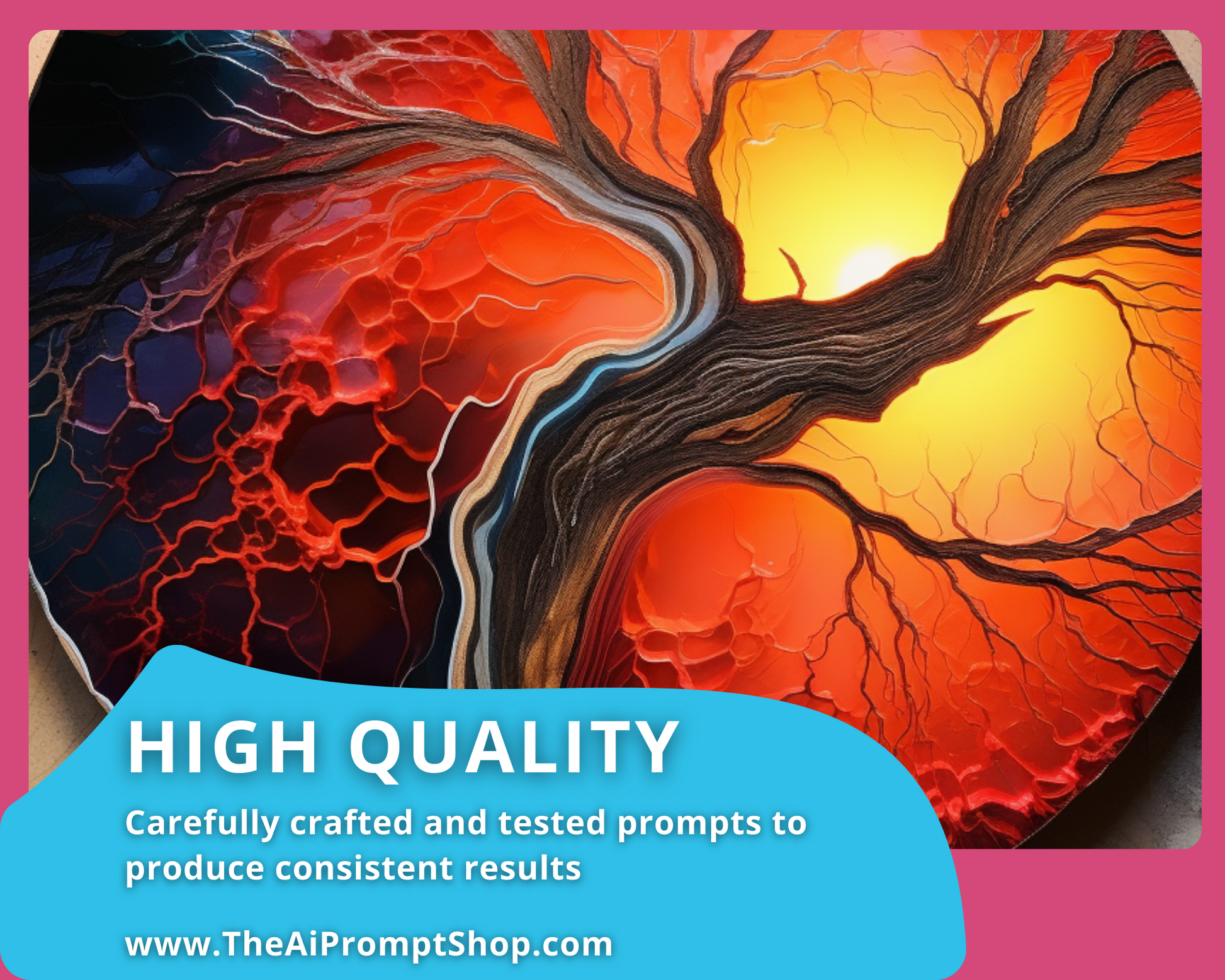 HIGH QUALITY

Carefully crafted and tested prompts to produce consistent results

www.TheAiPromptShop.com